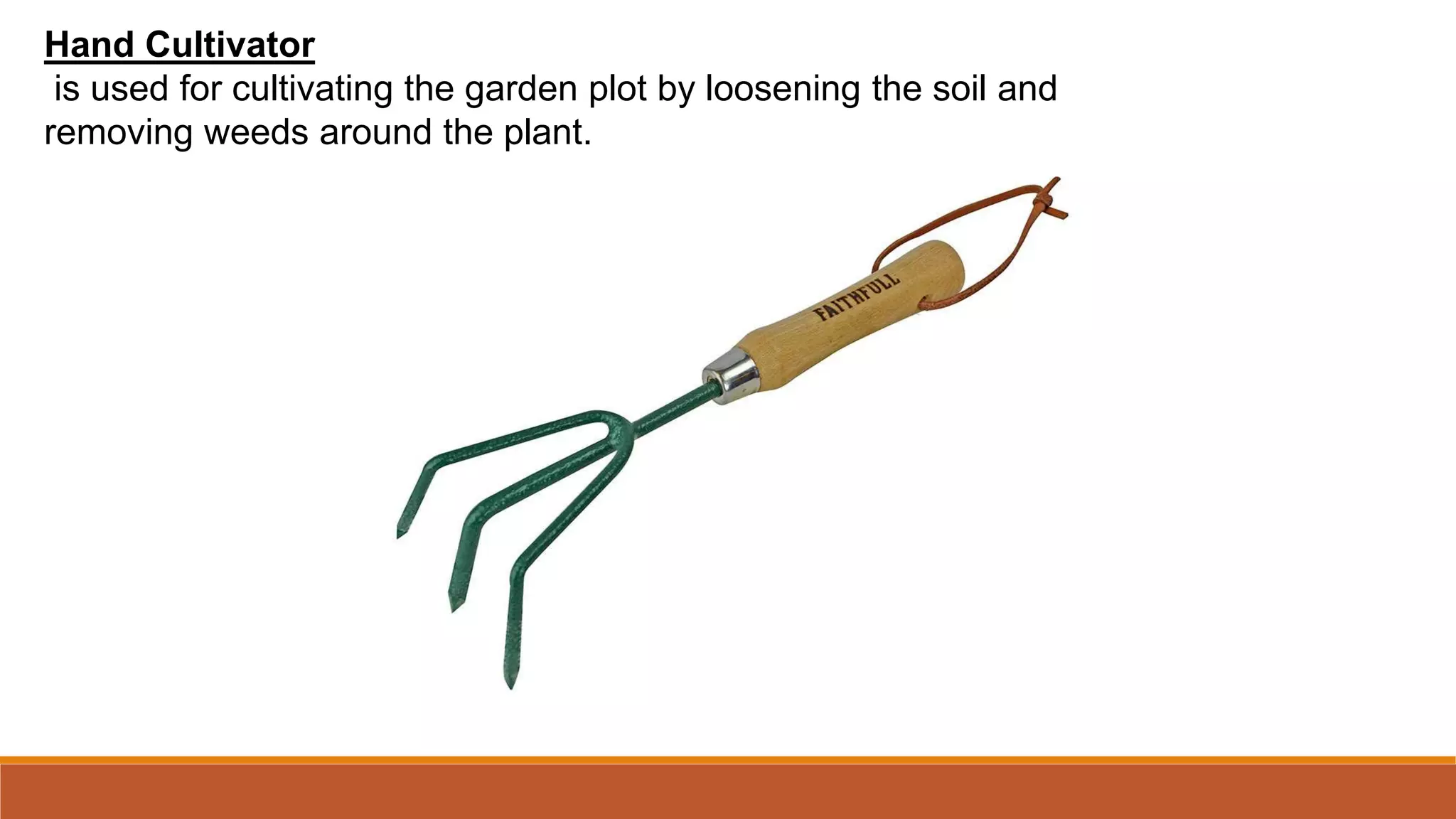 Hand Cultivator
is used for cultivating the garden plot by loosening the soil and removing weeds around the plant.

FAITHFULL